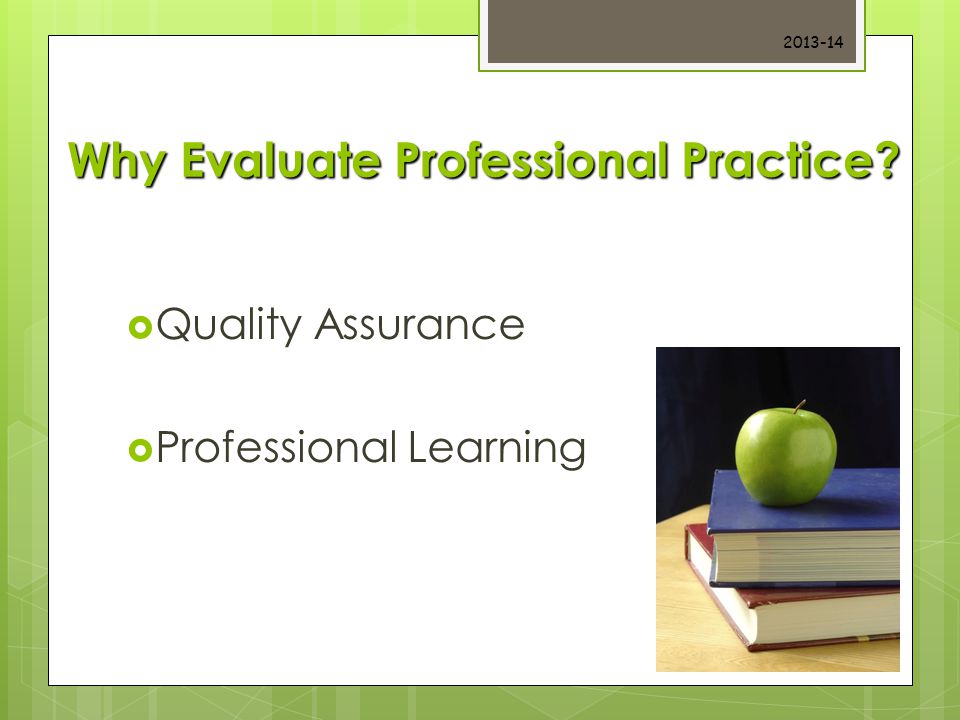 2013-14

Why Evaluate Professional Practice?

Quality Assurance

Professional Learning